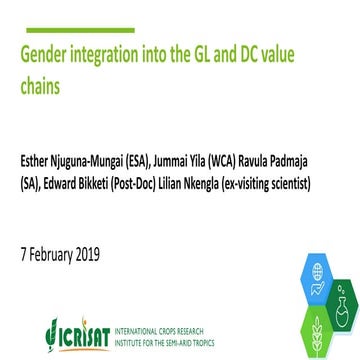 Gender integration into the GL and DC value chains

Esther Njuguna-Mungai (ESA), Jummai Yila (WCA) Ravula Padmaja (SA), Edward Bikketi (Post-Doc) Lilian Nkengla (ex-visiting scientist)

7 February 2019

ICRISAT INTERNATIONAL CROPS RESEARCH INSTITUTE FOR THE SEMI-ARID TROPICS